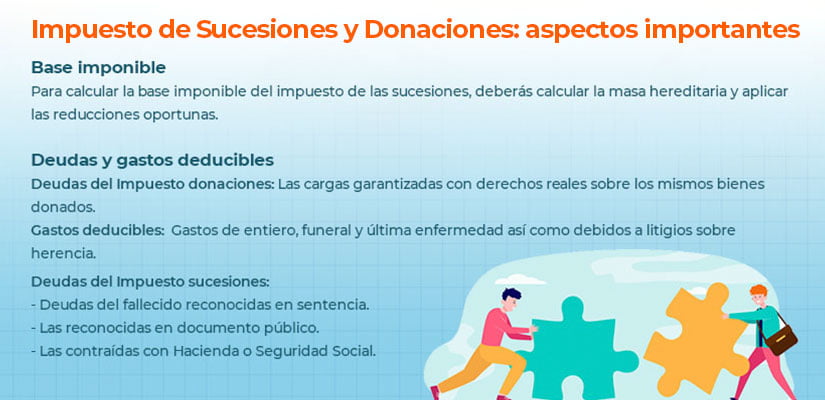 Impuesto de Sucesiones y Donaciones: aspectos importantes

Base imponible
Para calcular la base imponible del impuesto de las sucesiones, deberás calcular la masa hereditaria y aplicar las reducciones oportunas.

Deudas y gastos deducibles
Deudas del Impuesto donaciones: Las cargas garantizadas con derechos reales sobre los mismos bienes donados.
Gastos deducibles: Gastos de entiero, funeral y última enfermedad así como debidos a litigios sobre herencia.

Deudas del Impuesto sucesiones:
- Deudas del fallecido reconocidas en sentencia.
- Las reconocidas en documento público.
- Las contraídas con Hacienda o Seguridad Social.